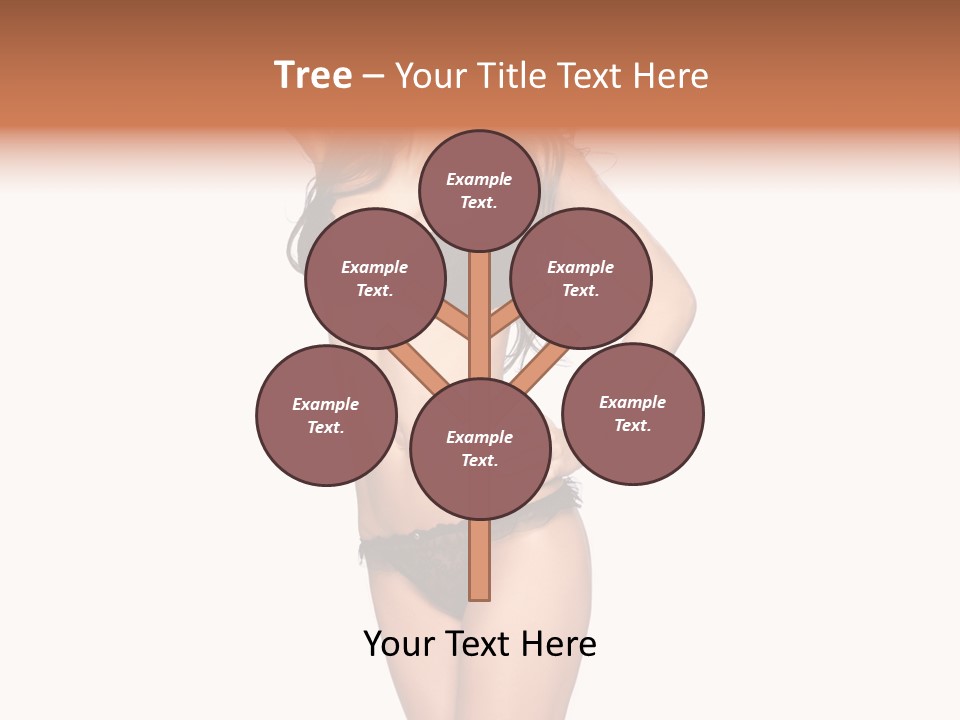 Tree – Your Title Text Here

Example Text.

Example Text.

Example Text.

Example Text.

Example Text.

Example Text.

Your Text Here